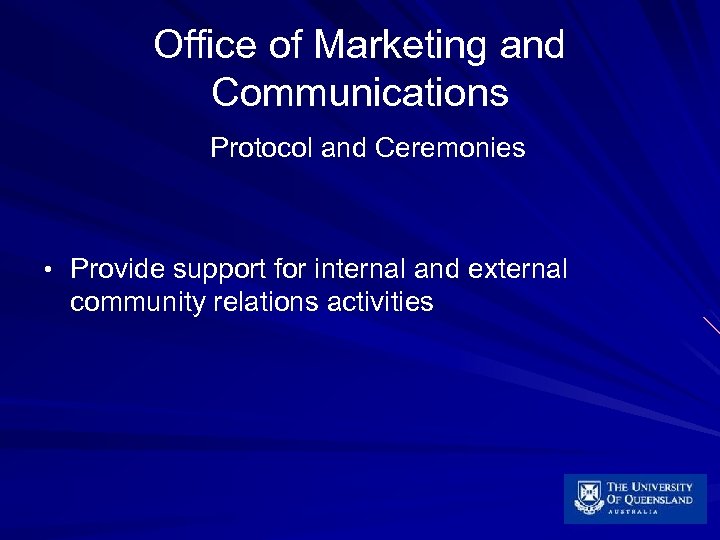 Office of Marketing and Communications

Protocol and Ceremonies

• Provide support for internal and external community relations activities

THE UNIVERSITY OF QUEENSLAND
AUSTRALIA